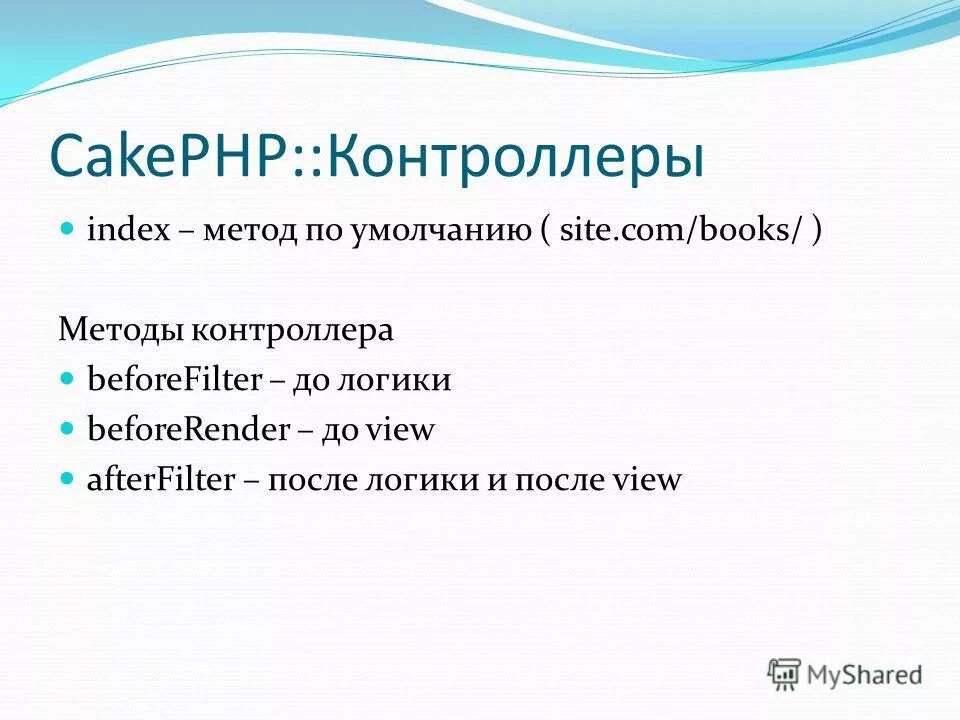 CakePHP::Контроллеры

- index – метод по умолчанию ( site.com/books/ )

Методы контроллера

- beforeFilter – до логики
- beforeRender – до view
- afterFilter – после логики и после view

MyShared